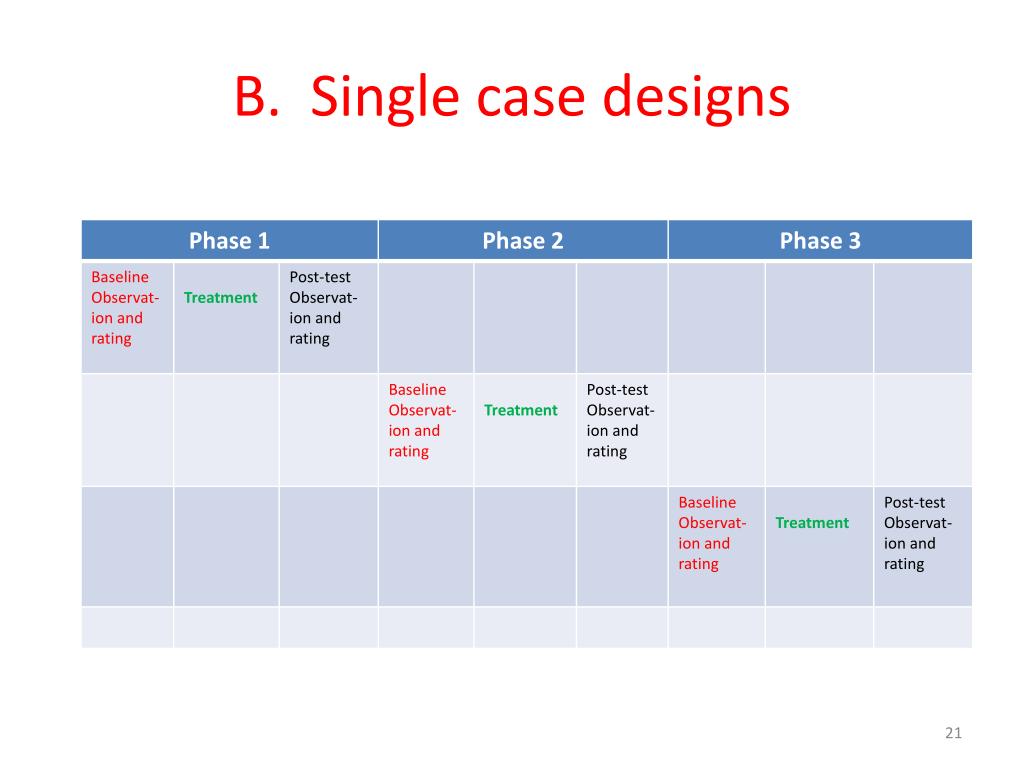 B. Single case designs

| Phase 1 | | | Phase 2 | | | Phase 3 | | |
|---|---|---|---|---|---|---|---|---|
| Baseline Observation and rating | Treatment | Post-test Observation and rating | | | | | | |
| | | | Baseline Observation and rating | Treatment | Post-test Observation and rating | | | |
| | | | | | | Baseline Observation and rating | Treatment | Post-test Observation and rating |
| | | | | | | | | |

21